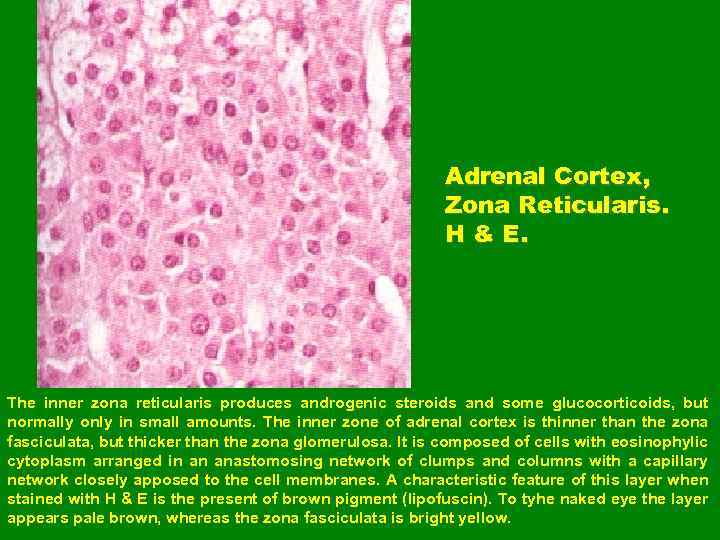 Adrenal Cortex,
Zona Reticularis.
H & E.

The inner zona reticularis produces androgenic steroids and some glucocorticoids, but normally only in small amounts. The inner zone of adrenal cortex is thinner than the zona fasciculata, but thicker than the zona glomerulosa. It is composed of cells with eosinophylic cytoplasm arranged in an anastomosing network of clumps and columns with a capillary network closely apposed to the cell membranes. A characteristic feature of this layer when stained with H & E is the present of brown pigment (lipofuscin). To tyhe naked eye the layer appears pale brown, whereas the zona fasciculata is bright yellow.